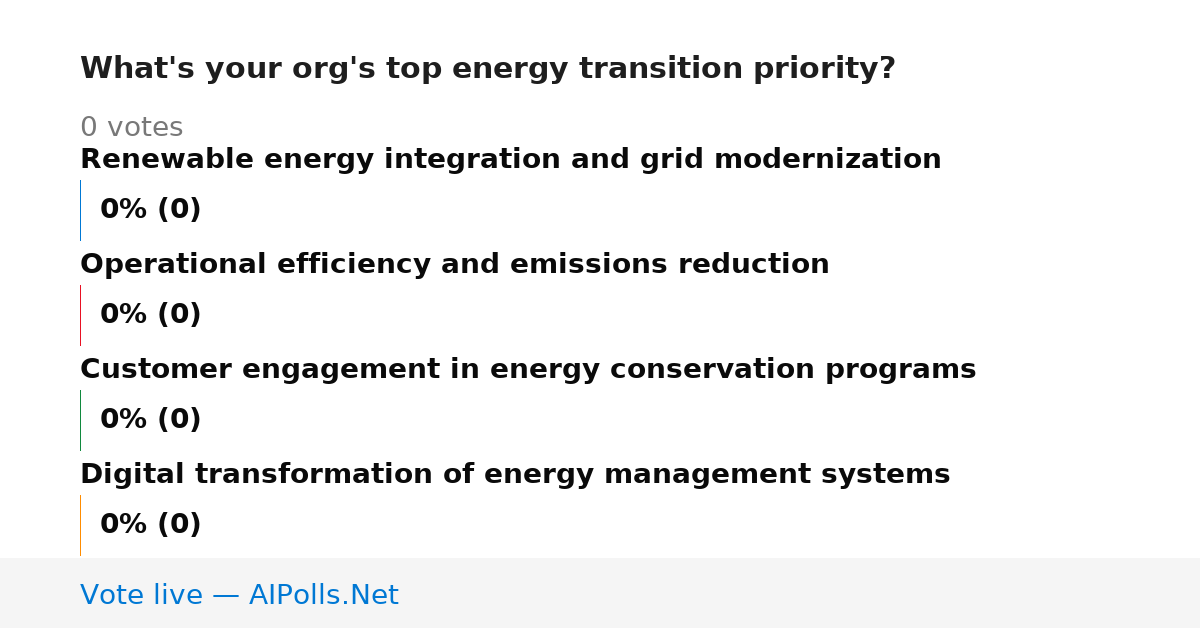 What's your org's top energy transition priority?

0 votes

Renewable energy integration and grid modernization

0% (0)

Operational efficiency and emissions reduction

0% (0)

Customer engagement in energy conservation programs

0% (0)

Digital transformation of energy management systems

0% (0)

Vote live — AIPolls.Net